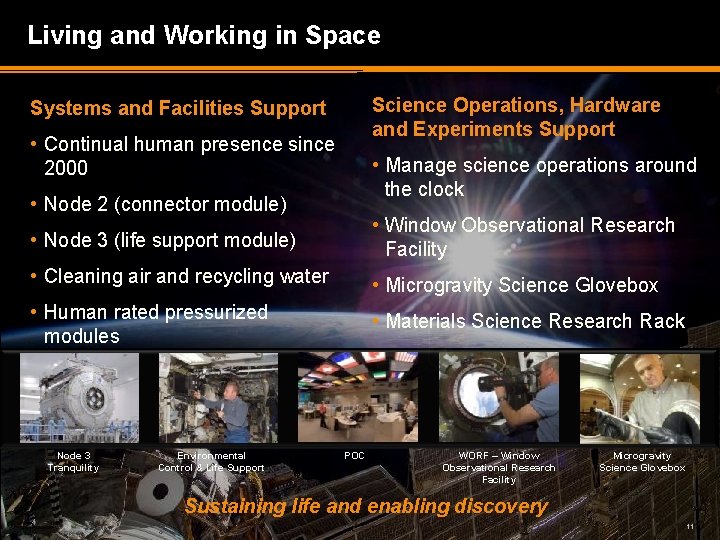 Living and Working in Space

Systems and Facilities Support

• Continual human presence since 2000

• Node 2 (connector module)

• Node 3 (life support module)

• Cleaning air and recycling water

• Human rated pressurized modules

Science Operations, Hardware and Experiments Support

• Manage science operations around the clock

• Window Observational Research Facility

• Microgravity Science Glovebox

• Materials Science Research Rack

Node 3 Tranquility

Environmental Control & Life Support

POC

WORF – Window Observational Research Facility

Microgravity Science Glovebox

Sustaining life and enabling discovery

11